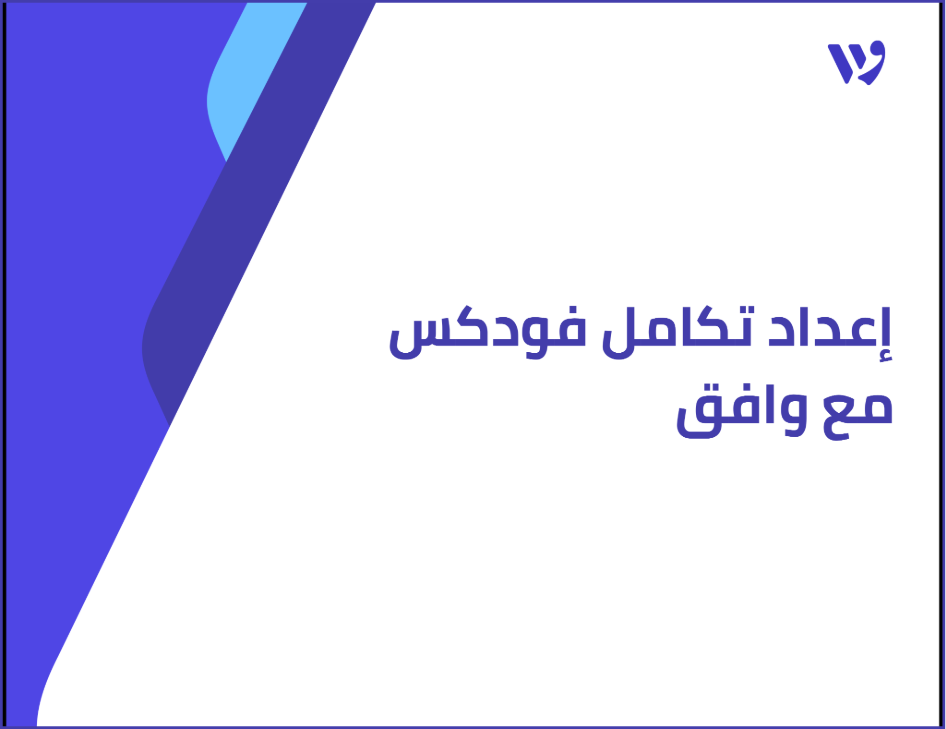 إعداد تكامل فودكس مع وافق